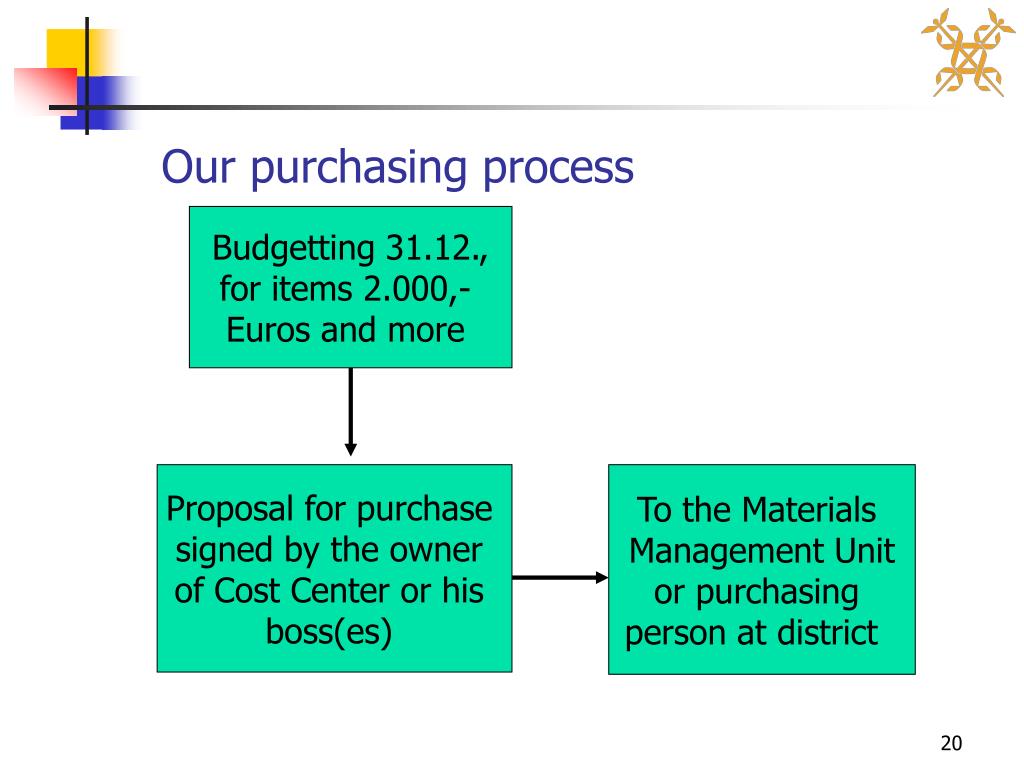 Our purchasing process

Budgetting 31.12., for items 2.000,- Euros and more

Proposal for purchase signed by the owner of Cost Center or his boss(es)

To the Materials Management Unit or purchasing person at district

20